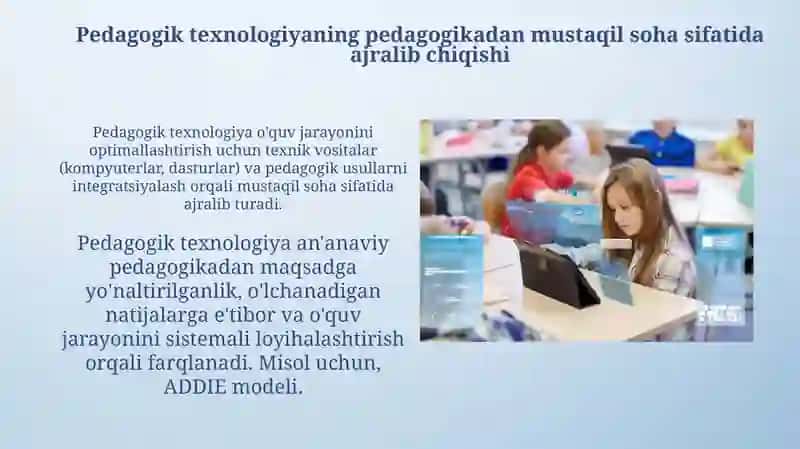 Pedagogik texnologiyaning pedagogikadan mustaqil soha sifatida ajralib chiqishi

Pedagogik texnologiya o'quv jarayonini optimallashtirish uchun texnik vositalar (kompyuterlar, dasturlar) va pedagogik usullarni integratsiyalash orqali mustaqil soha sifatida ajralib turadi.

Pedagogik texnologiya an'anaviy pedagogikadan maqsadga yo'naltirilganlik, o'lchanadigan natijalarga e'tibor va o'quv jarayonini sistemali loyihalashtirish orqali farqlanadi. Misol uchun, ADDIE modeli.